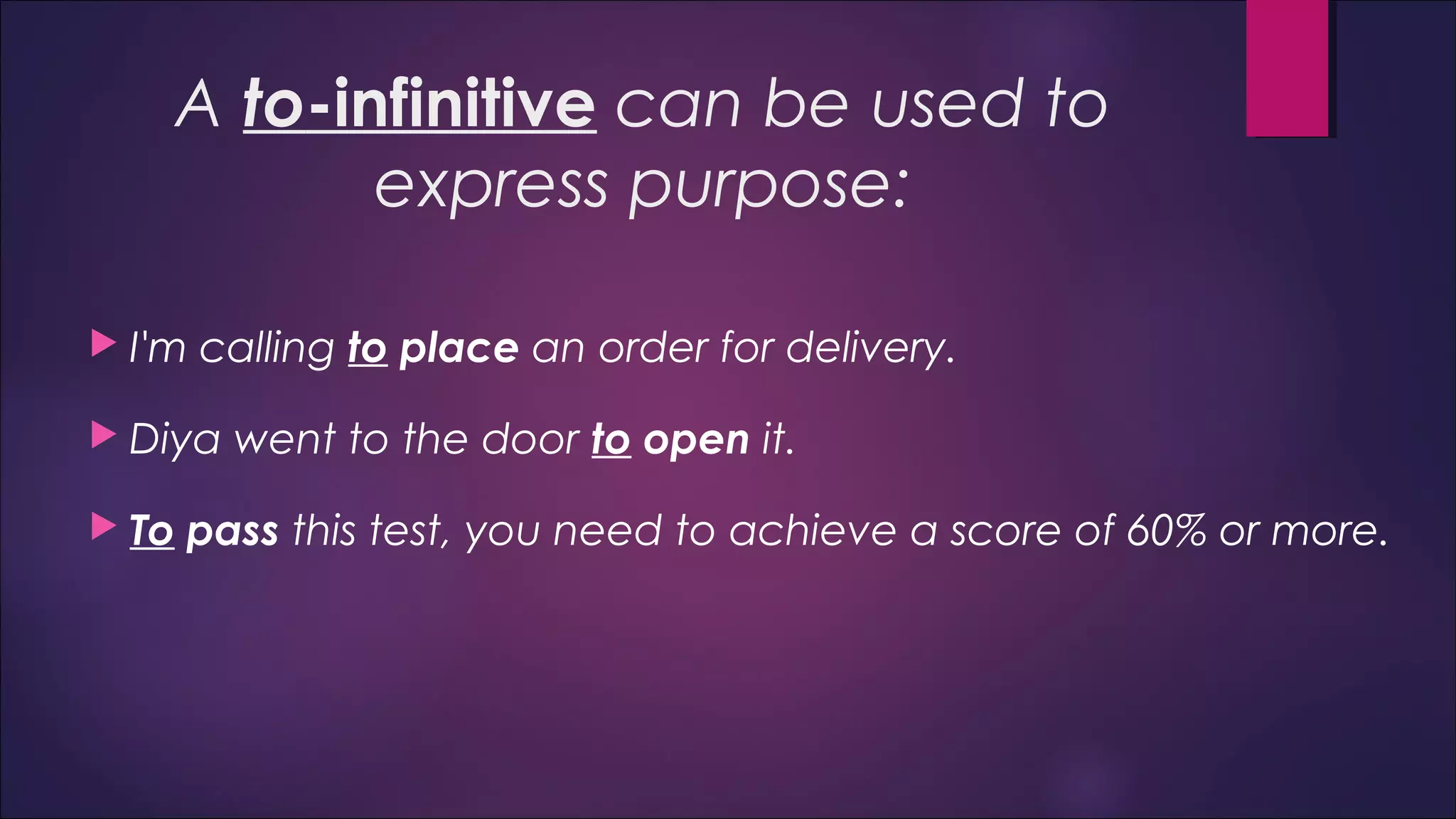 A to-infinitive can be used to express purpose:

I'm calling to place an order for delivery.

Diya went to the door to open it.

To pass this test, you need to achieve a score of 60% or more.